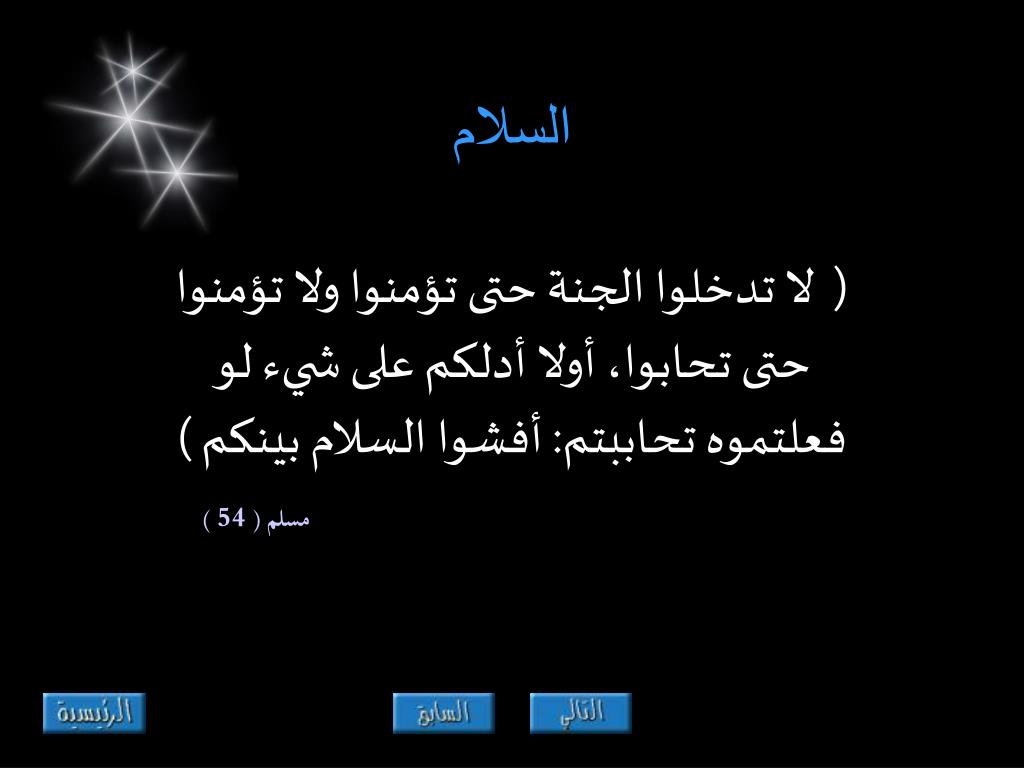 السلام

( لا تدخلوا الجنة حتى تؤمنوا ولا تؤمنوا حتى تحابوا، أولا أدلكم على شيء لو فعلتموه تحاببتم: أفشوا السلام بينكم )

مسلم ( 54 )

التالي

السابق

الرئيسية